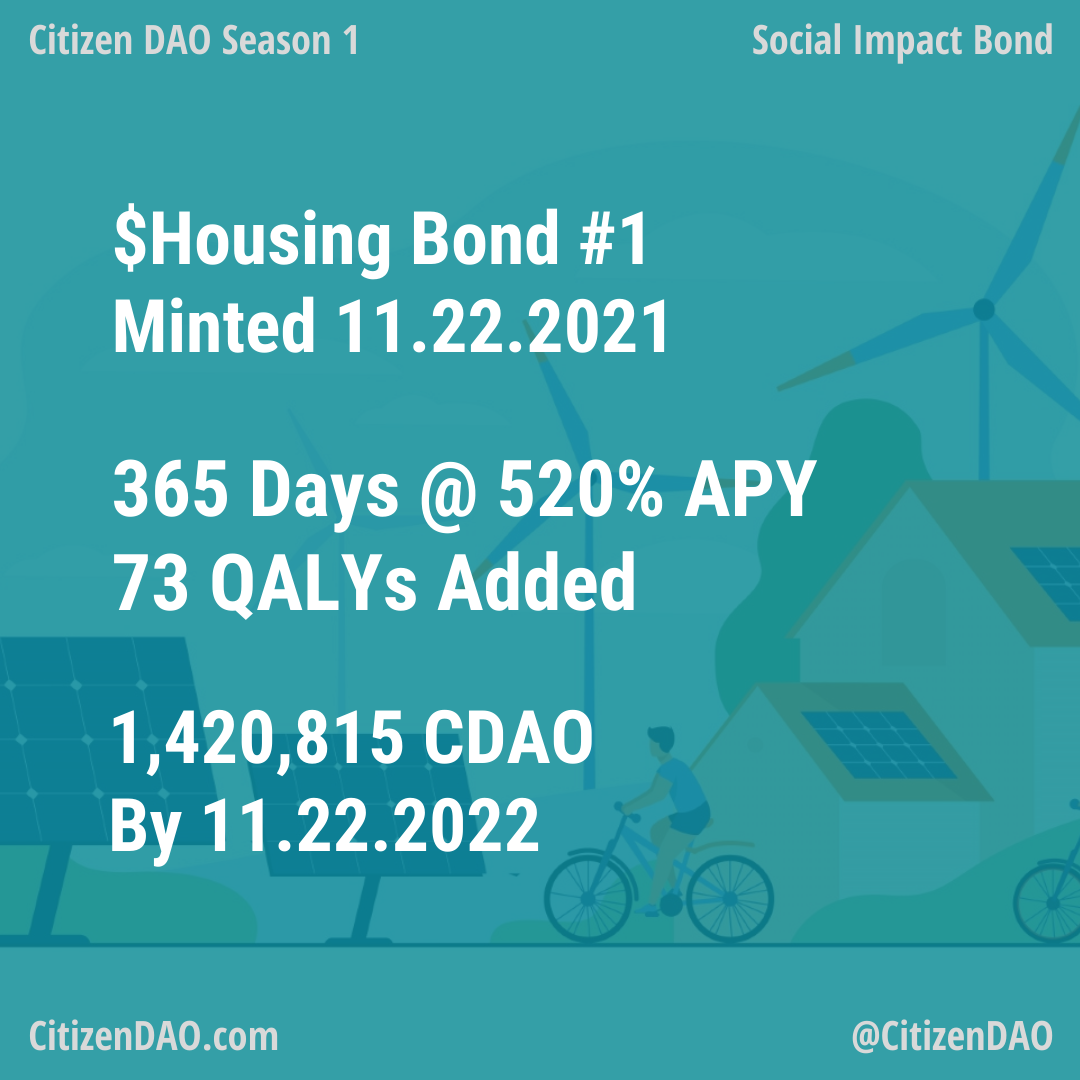 Citizen DAO Season 1

Social Impact Bond

\$Housing Bond #1
Minted 11.22.2021

365 Days @ 520% APY
73 QALYs Added

1,420,815 CDAO
By 11.22.2022

CitizenDAO.com

@CitizenDAO